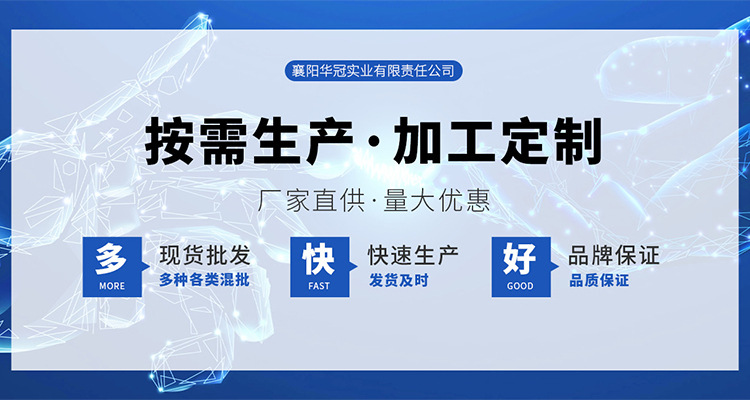 襄阳华冠实业有限责任公司

按需生产·加工定制

厂家直供·量大优惠

多
MORE
现货批发
多种各类混批

快
FAST
快速生产
发货及时

好
GOOD
品牌保证
品质保证